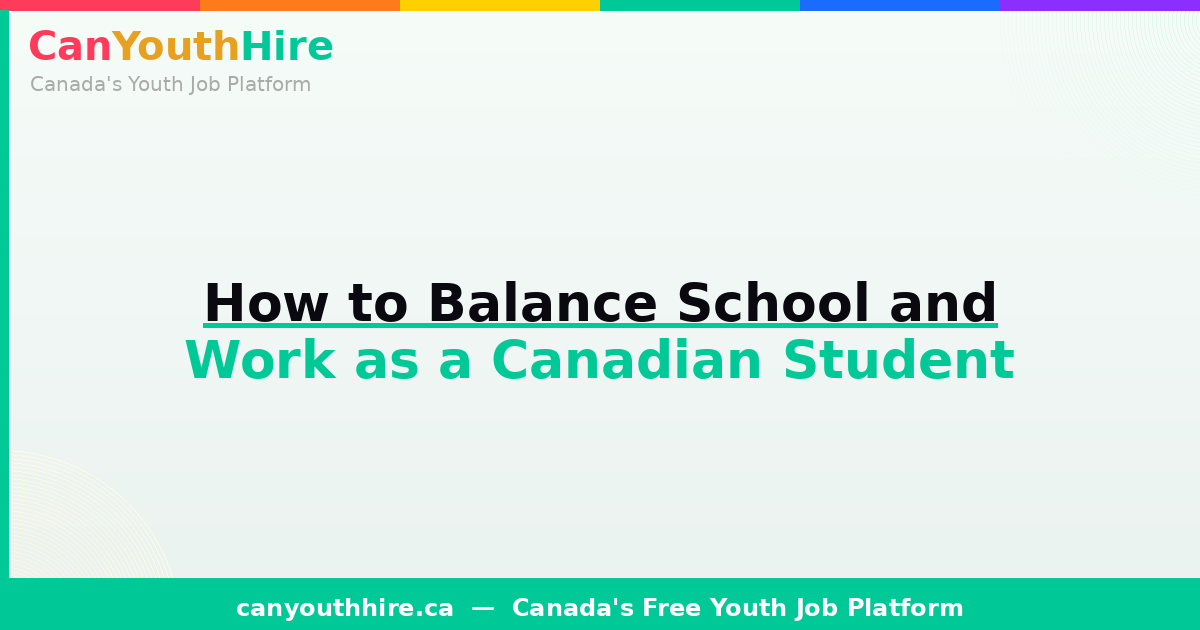 CanYouthHire
Canada's Youth Job Platform

How to Balance School and
Work as a Canadian Student

canyouthhire.ca — Canada's Free Youth Job Platform